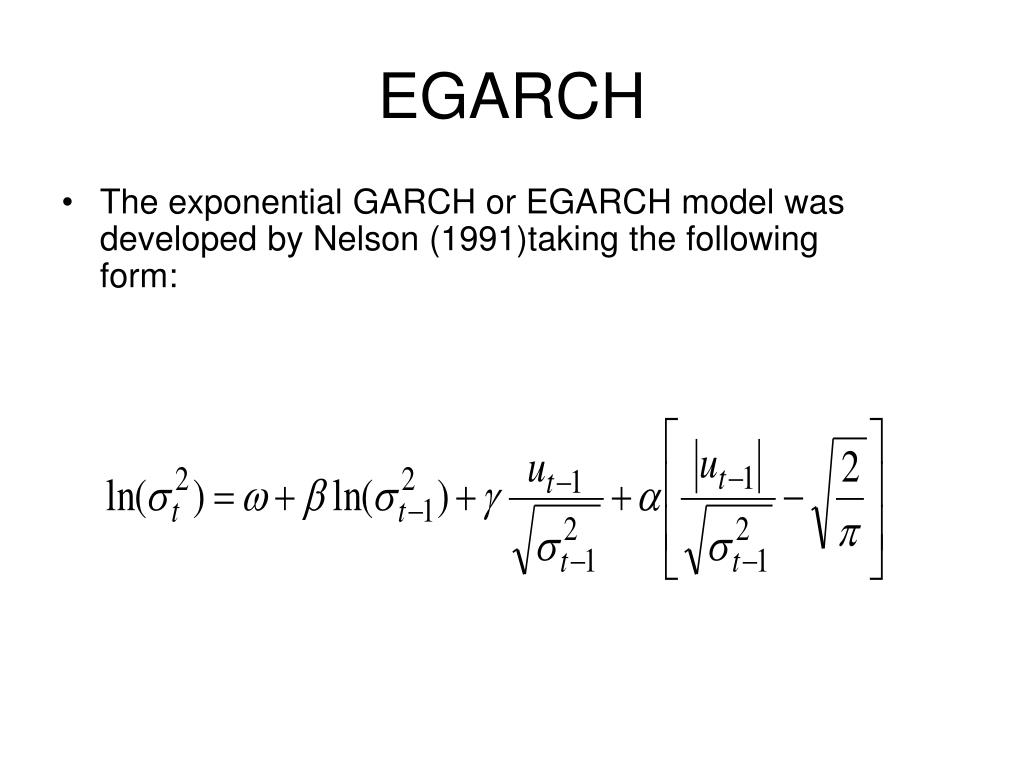 EGARCH

• The exponential GARCH or EGARCH model was developed by Nelson (1991)taking the following form:

$\ln(\sigma_t^2) = \omega + \beta \ln(\sigma_{t-1}^2) + \gamma \frac{u_{t-1}}{\sqrt{\sigma_{t-1}^2}} + \alpha \left[ \frac{|u_{t-1}|}{\sqrt{\sigma_{t-1}^2}} - \sqrt{\frac{2}{\pi}} \right]$